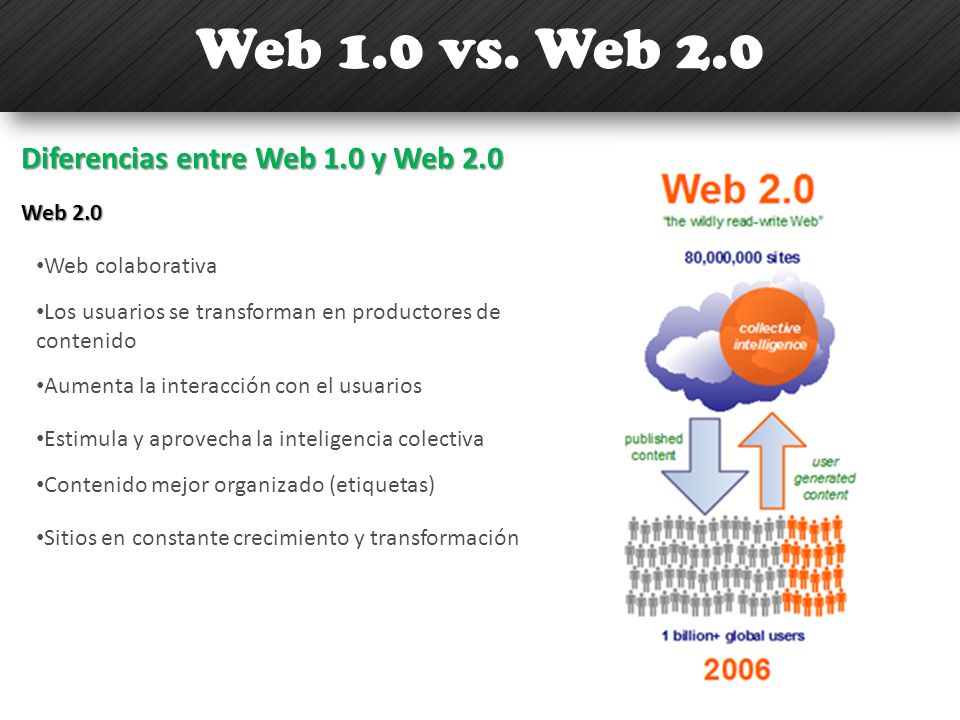 Web 1.0 vs. Web 2.0

Diferencias entre Web 1.0 y Web 2.0

Web 2.0

•Web colaborativa

•Los usuarios se transforman en productores de contenido

•Aumenta la interacción con el usuarios

•Estimula y aprovecha la inteligencia colectiva

•Contenido mejor organizado (etiquetas)

•Sitios en constante crecimiento y transformación

Web 2.0
"the wildly read-write Web"
80,000,000 sites
collective intelligence
published content
user generated content
1 billion+ global users
2006